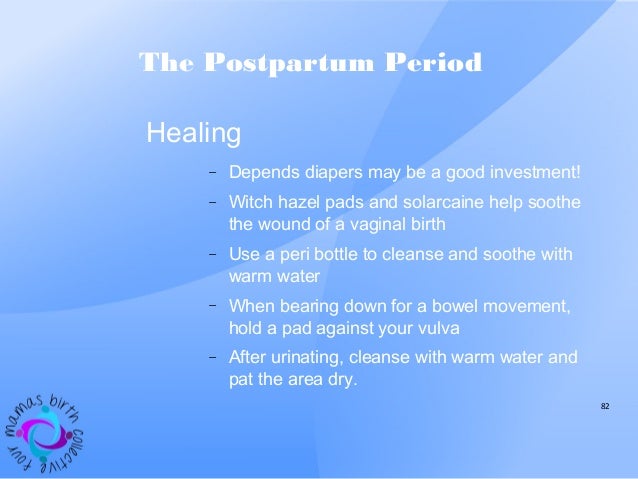 The Postpartum Period

Healing

– Depends diapers may be a good investment!

– Witch hazel pads and solarcaine help soothe the wound of a vaginal birth

– Use a peri bottle to cleanse and soothe with warm water

– When bearing down for a bowel movement, hold a pad against your vulva

– After urinating, cleanse with warm water and pat the area dry.

82

four mamas birth collective